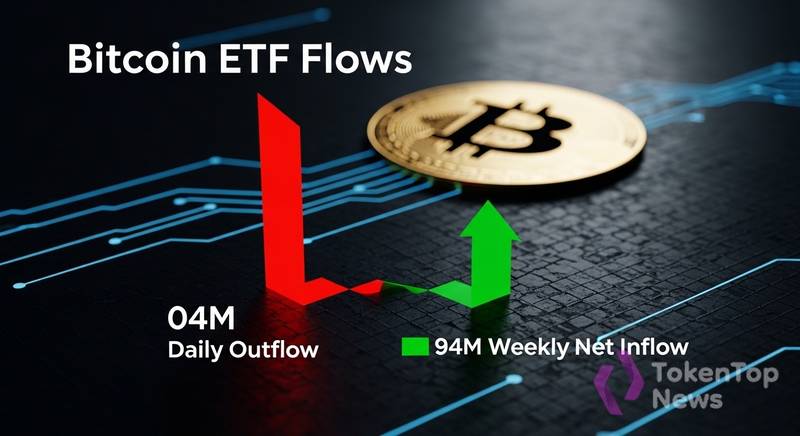 Bitcoin ETF Flows

04M
Daily Outflow

94M Weekly Net Inflow

TokenTop
News